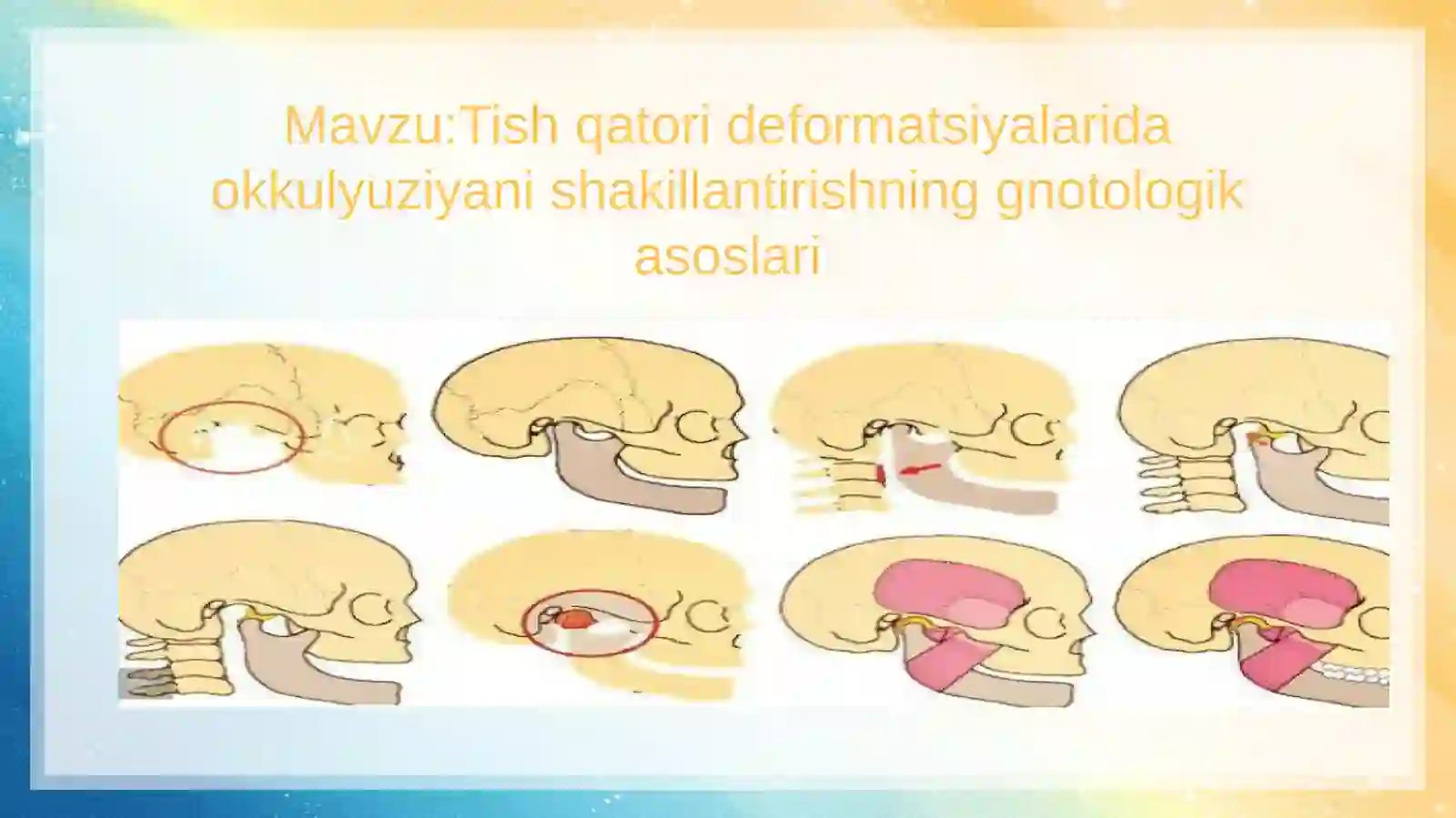 Mavzu:Tish qatori deformatsiyalarida okkulyuziyani shakillantirishning gnotologik asoslari